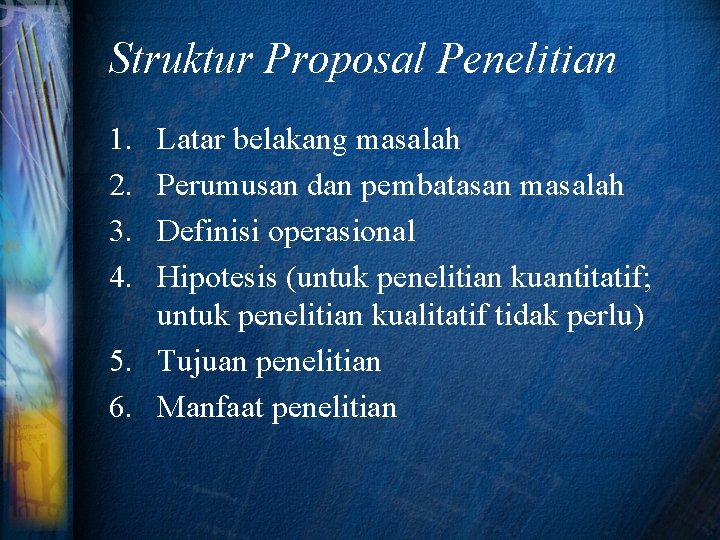 Struktur Proposal Penelitian

1. Latar belakang masalah
2. Perumusan dan pembatasan masalah
3. Definisi operasional
4. Hipotesis (untuk penelitian kuantitatif; untuk penelitian kualitatif tidak perlu)
5. Tujuan penelitian
6. Manfaat penelitian